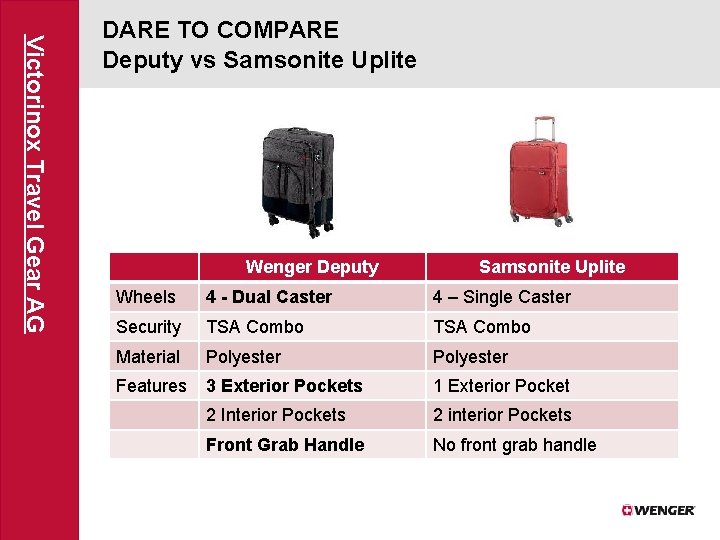 Victorinox Travel Gear AG

DARE TO COMPARE
Deputy vs Samsonite Uplite

| | Wenger Deputy | Samsonite Uplite |
|---|---|---|
| Wheels | 4 - Dual Caster | 4 – Single Caster |
| Security | TSA Combo | TSA Combo |
| Material | Polyester | Polyester |
| Features | 3 Exterior Pockets | 1 Exterior Pocket |
| | 2 Interior Pockets | 2 interior Pockets |
| | Front Grab Handle | No front grab handle |

WENGER